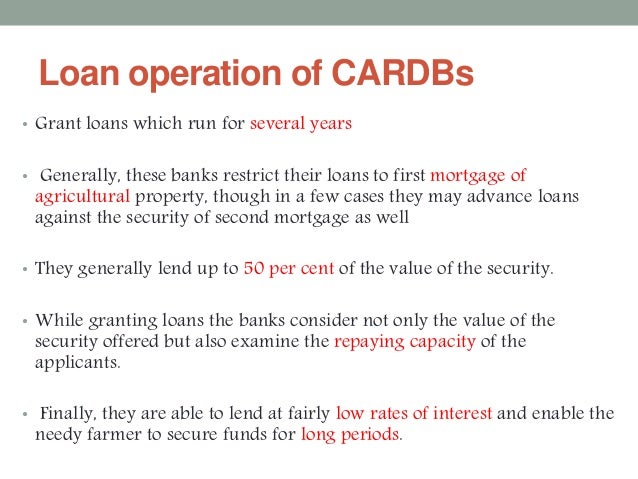 Loan operation of CARDBs

• Grant loans which run for several years

• Generally, these banks restrict their loans to first mortgage of agricultural property, though in a few cases they may advance loans against the security of second mortgage as well

• They generally lend up to 50 per cent of the value of the security.

• While granting loans the banks consider not only the value of the security offered but also examine the repaying capacity of the applicants.

• Finally, they are able to lend at fairly low rates of interest and enable the needy farmer to secure funds for long periods.